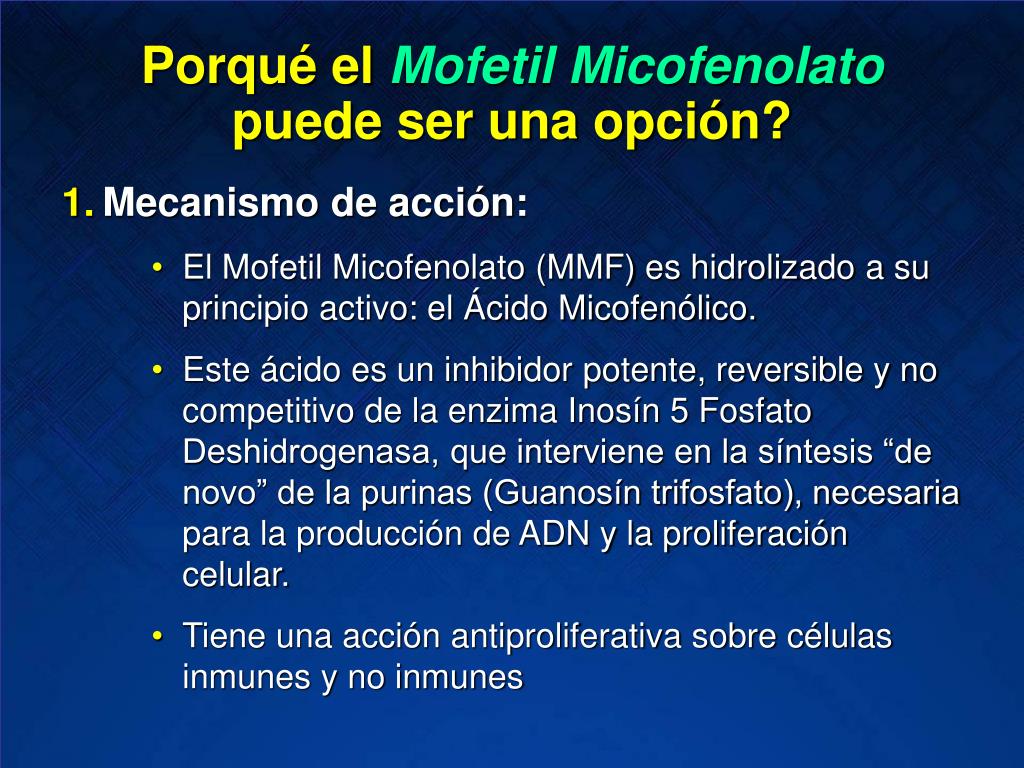 Porqué el Mofetil Micofenolato puede ser una opción?

1. Mecanismo de acción:

• El Mofetil Micofenolato (MMF) es hidrolizado a su principio activo: el Ácido Micofenólico.

• Este ácido es un inhibidor potente, reversible y no competitivo de la enzima Inosín 5 Fosfato Deshidrogenasa, que interviene en la síntesis “de novo” de la purinas (Guanosín trifosfato), necesaria para la producción de ADN y la proliferación celular.

• Tiene una acción antiproliferativa sobre células inmunes y no inmunes